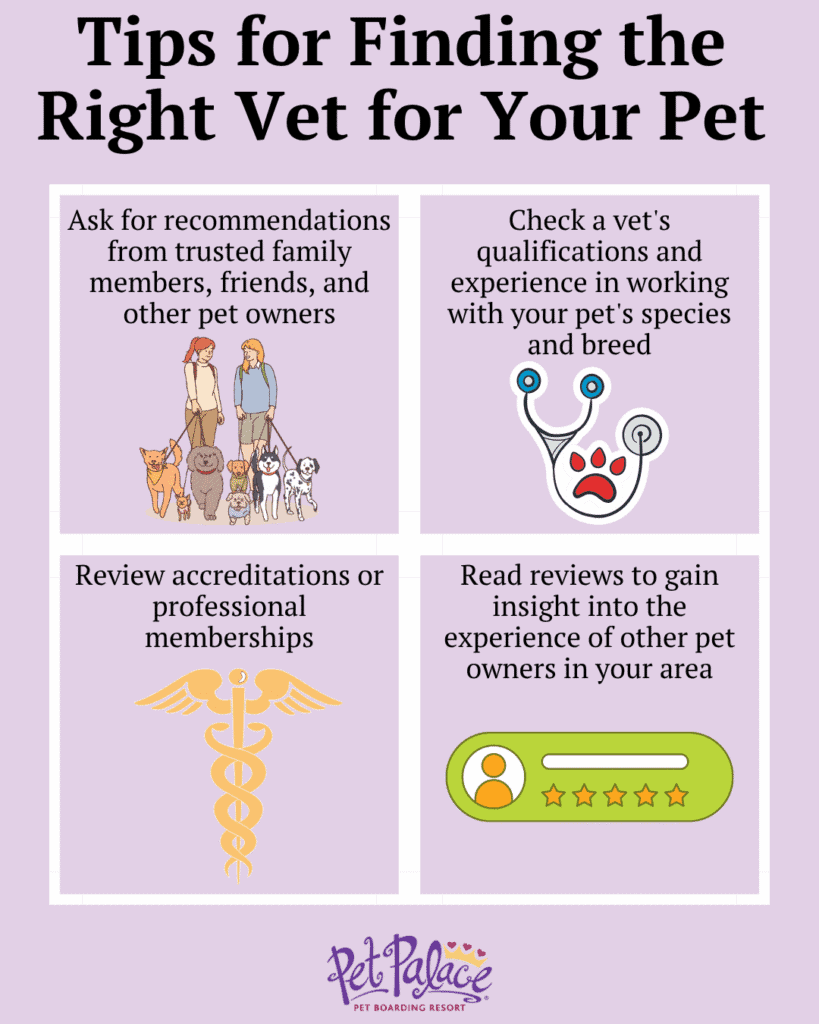 Tips for Finding the Right Vet for Your Pet

Ask for recommendations from trusted family members, friends, and other pet owners

Check a vet's qualifications and experience in working with your pet's species and breed

Review accreditations or professional memberships

Read reviews to gain insight into the experience of other pet owners in your area

Pet Palace
PET BOARDING RESORT